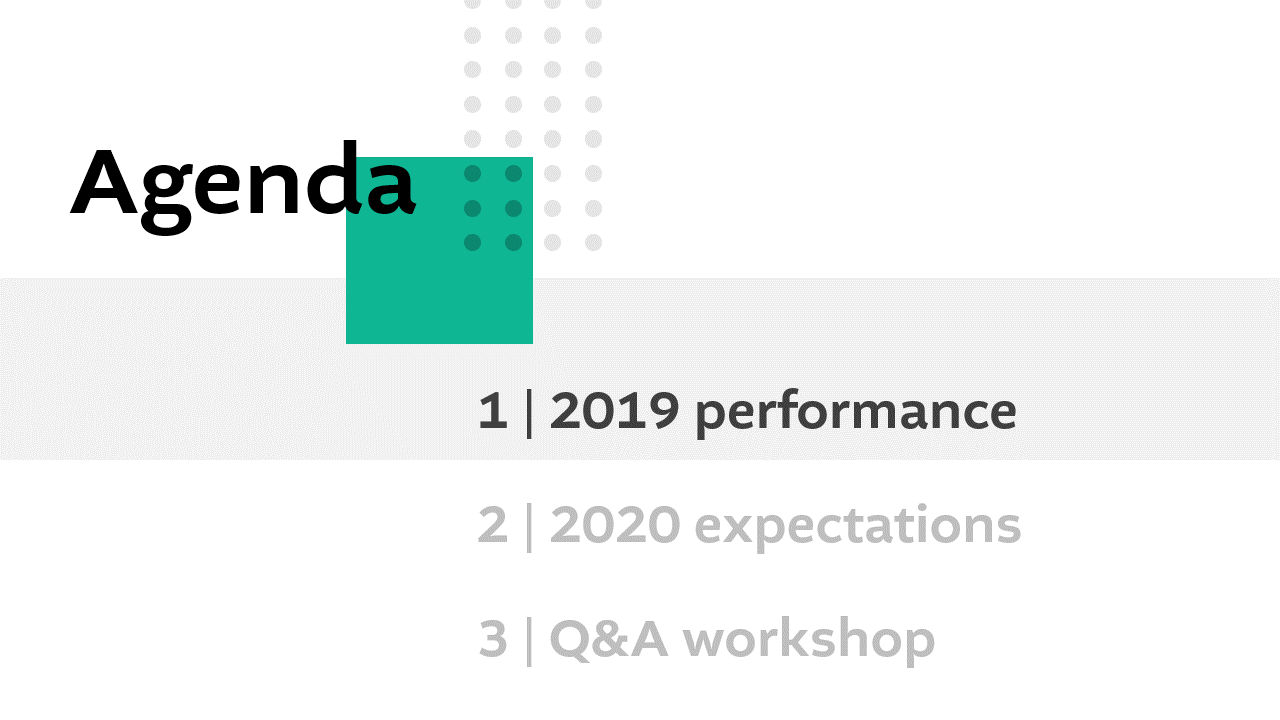 Agenda

1 | 2019 performance

2 | 2020 expectations

3 | Q&A workshop